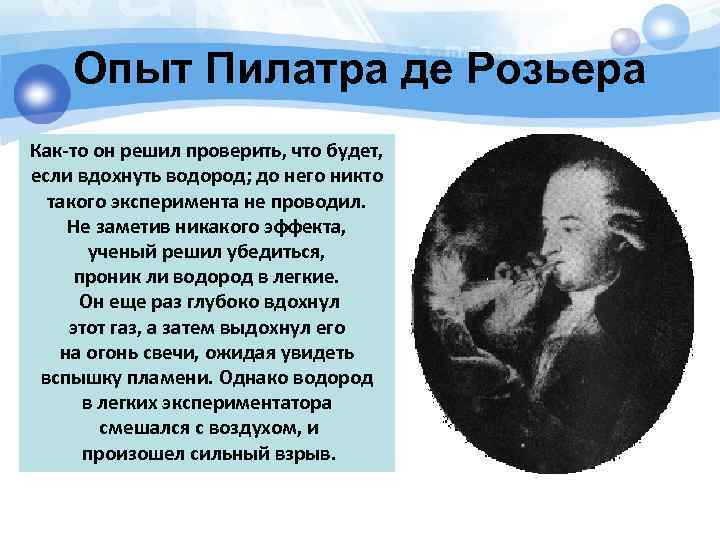 Опыт Пилатра де Розьера

Как-то он решил проверить, что будет, если вдохнуть водород; до него никто такого эксперимента не проводил. Не заметив никакого эффекта, ученый решил убедиться, проник ли водород в легкие. Он еще раз глубоко вдохнул этот газ, а затем выдохнул его на огонь свечи, ожидая увидеть вспышку пламени. Однако водород в легких экспериментатора смешался с воздухом, и произошел сильный взрыв.